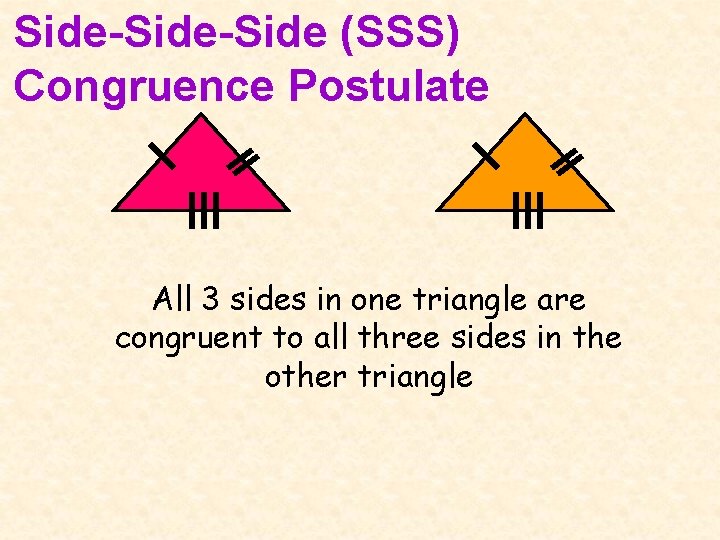 Side-Side-Side (SSS)
Congruence Postulate

All 3 sides in one triangle are congruent to all three sides in the other triangle